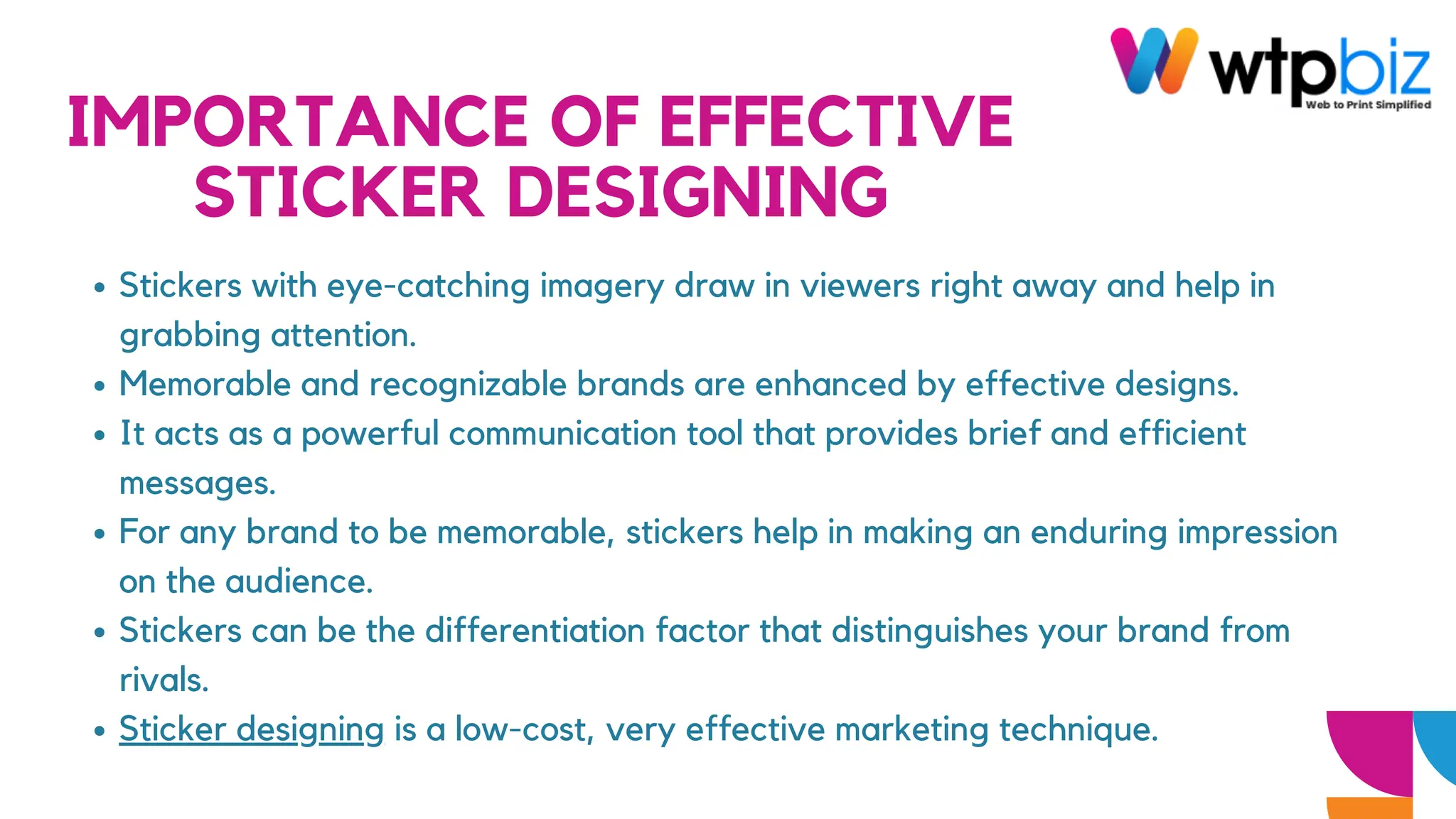 wtpbiz
Web to Print Simplified

IMPORTANCE OF EFFECTIVE STICKER DESIGNING

• Stickers with eye-catching imagery draw in viewers right away and help in grabbing attention.
• Memorable and recognizable brands are enhanced by effective designs.
• It acts as a powerful communication tool that provides brief and efficient messages.
• For any brand to be memorable, stickers help in making an enduring impression on the audience.
• Stickers can be the differentiation factor that distinguishes your brand from rivals.
• Sticker designing is a low-cost, very effective marketing technique.